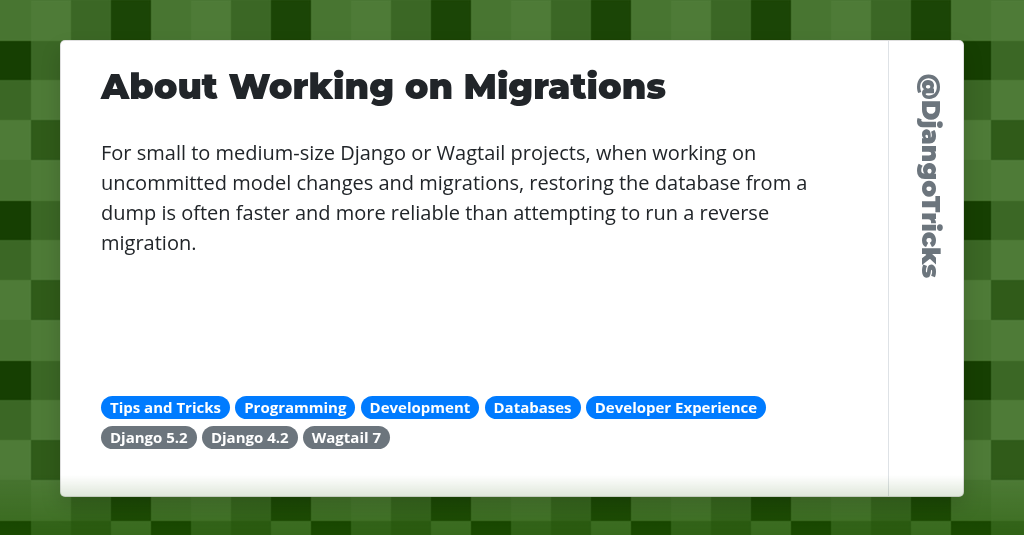 About Working on Migrations

For small to medium-size Django or Wagtail projects, when working on uncommitted model changes and migrations, restoring the database from a dump is often faster and more reliable than attempting to run a reverse migration.

Tips and Tricks Programming Development Databases Developer Experience
Django 5.2 Django 4.2 Wagtail 7

@DjangoTricks